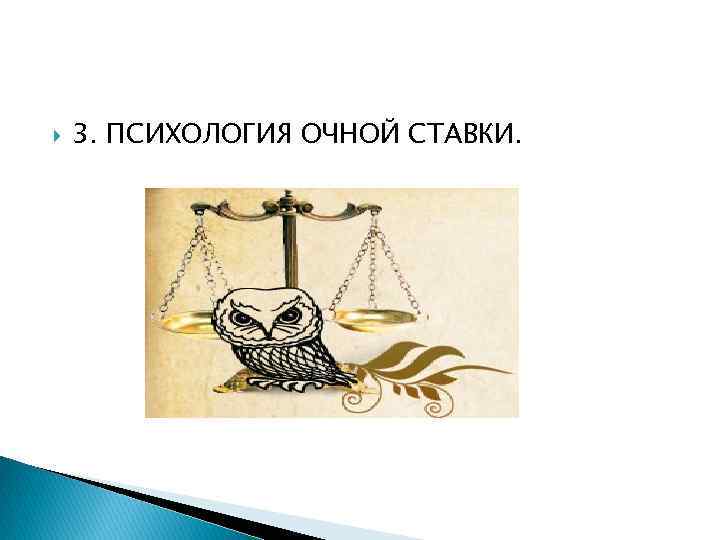 3. ПСИХОЛОГИЯ ОЧНОЙ СТАВКИ.